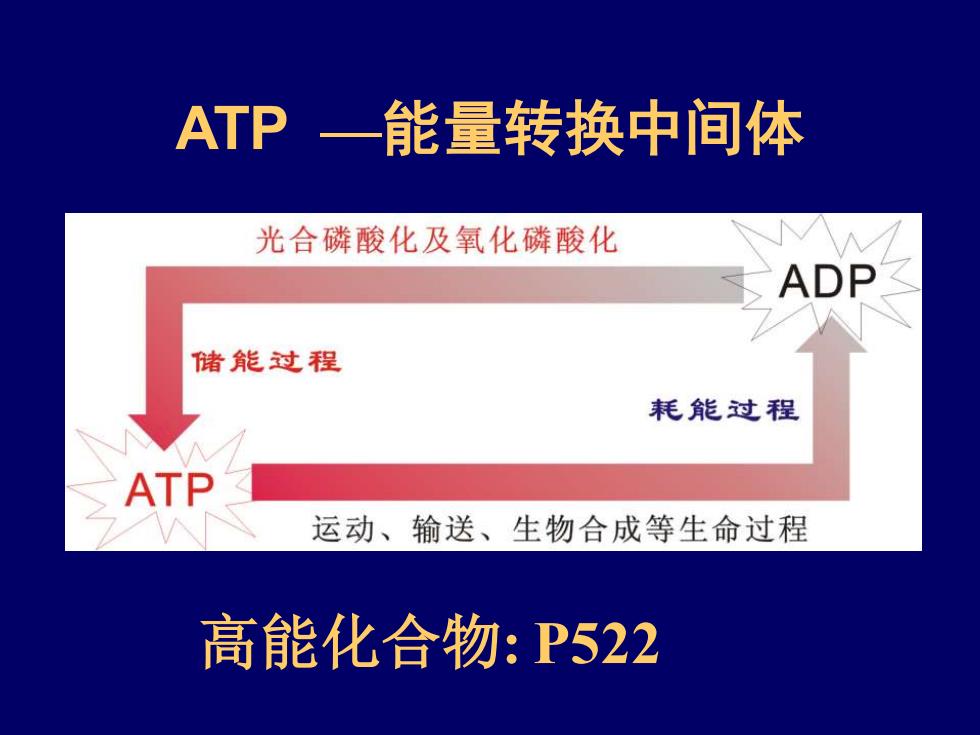 ATP —能量转换中间体

光合磷酸化及氧化磷酸化

ADP

储能过程

耗能过程

ATP

运动、输送、生物合成等生命过程

高能化合物: P522